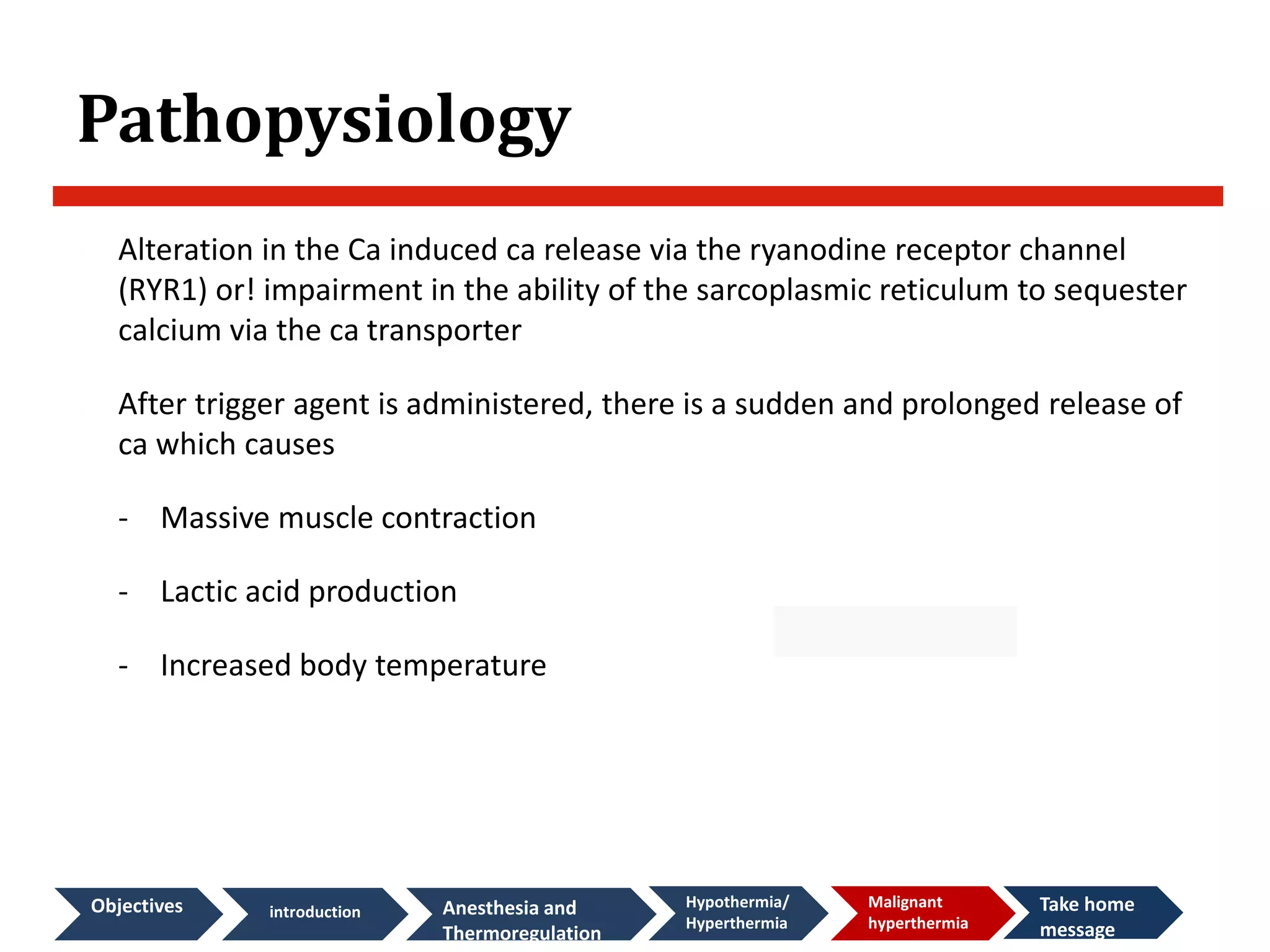 Pathopysiology

Alteration in the Ca induced ca release via the ryanodine receptor channel (RYR1) or! impairment in the ability of the sarcoplasmic reticulum to sequester calcium via the ca transporter

After trigger agent is administered, there is a sudden and prolonged release of ca which causes

- Massive muscle contraction

- Lactic acid production

- Increased body temperature

Objectives
introduction
Anesthesia and Thermoregulation
Hypothermia/ Hyperthermia
Malignant hyperthermia
Take home message